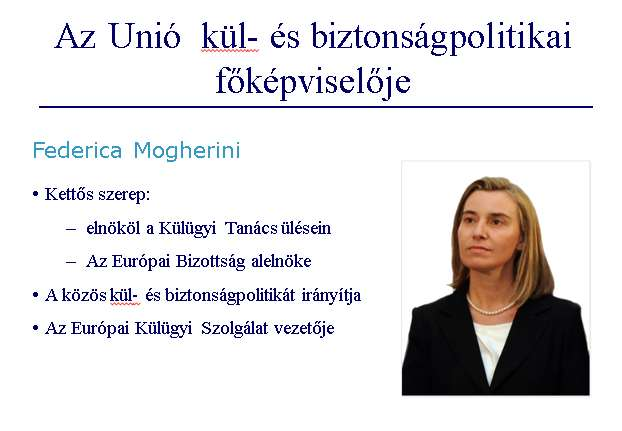 Az Unió kül- és biztonságpolitikai főképviselője

Federica Mogherini

• Kettős szerep:
– elnököl a Külügyi Tanács ülésein
– Az Európai Bizottság alelnöke
• A közös kül- és biztonságpolitikát irányítja
• Az Európai Külügyi Szolgálat vezetője